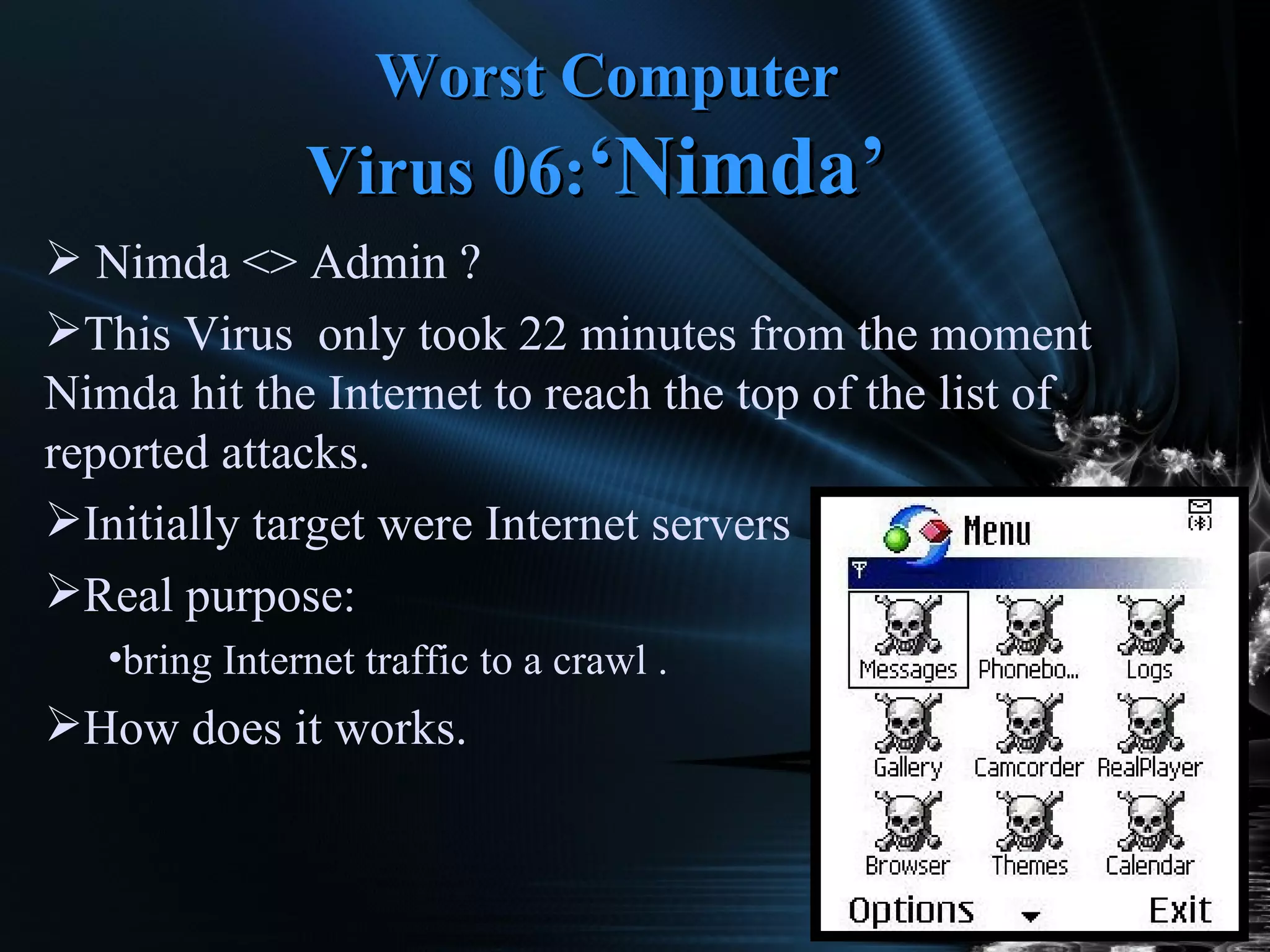 Worst Computer Virus 06:‘Nimda’

➢ Nimda <> Admin ?

➢This Virus only took 22 minutes from the moment Nimda hit the Internet to reach the top of the list of reported attacks.

➢Initially target were Internet servers

➢Real purpose:

•bring Internet traffic to a crawl .

➢How does it works.

Menu

Messages
Phonebo...
Logs
Gallery
Camcorder
RealPlayer
Browser
Themes
Calendar
Options
Exit